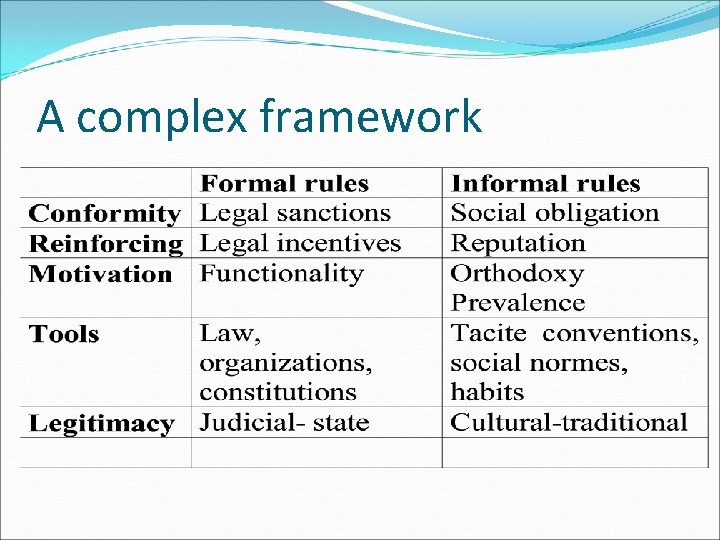 A complex framework

| | Formal rules | Informal rules |
|---|---|---|
| Conformity | Legal sanctions | Social obligation |
| Reinforcing | Legal incentives | Reputation |
| Motivation | Functionality | Orthodoxy Prevalence |
| Tools | Law, organizations, constitutions | Tacite conventions, social normes, habits |
| Legitimacy | Judicial- state | Cultural-traditional |
| | | |